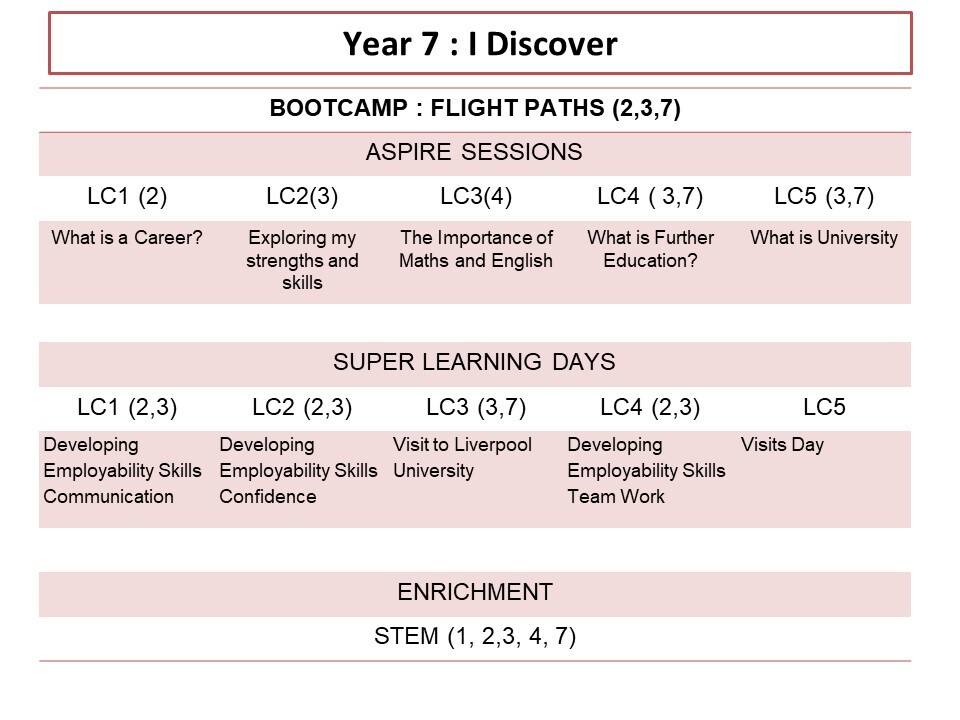 Year 7 : I Discover

BOOTCAMP : FLIGHT PATHS (2,3,7)

ASPIRE SESSIONS

| LC1 (2) | LC2(3) | LC3(4) | LC4 ( 3,7) | LC5 (3,7) |
|---|---|---|---|---|
| What is a Career? | Exploring my strengths and skills | The Importance of Maths and English | What is Further Education? | What is University |

SUPER LEARNING DAYS

| LC1 (2,3) | LC2 (2,3) | LC3 (3,7) | LC4 (2,3) | LC5 |
|---|---|---|---|---|
| Developing Employability Skills Communication | Developing Employability Skills Confidence | Visit to Liverpool University | Developing Employability Skills Team Work | Visits Day |

ENRICHMENT

STEM (1, 2,3, 4, 7)